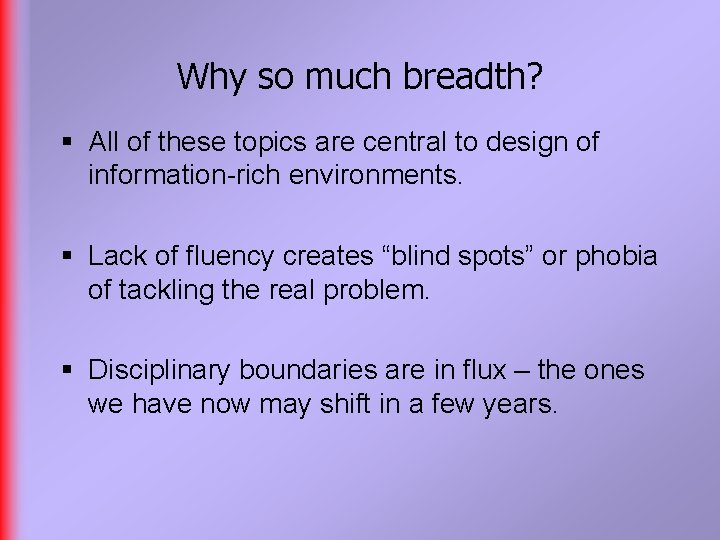 Why so much breadth?

▪ All of these topics are central to design of information-rich environments.

▪ Lack of fluency creates “blind spots” or phobia of tackling the real problem.

▪ Disciplinary boundaries are in flux – the ones we have now may shift in a few years.